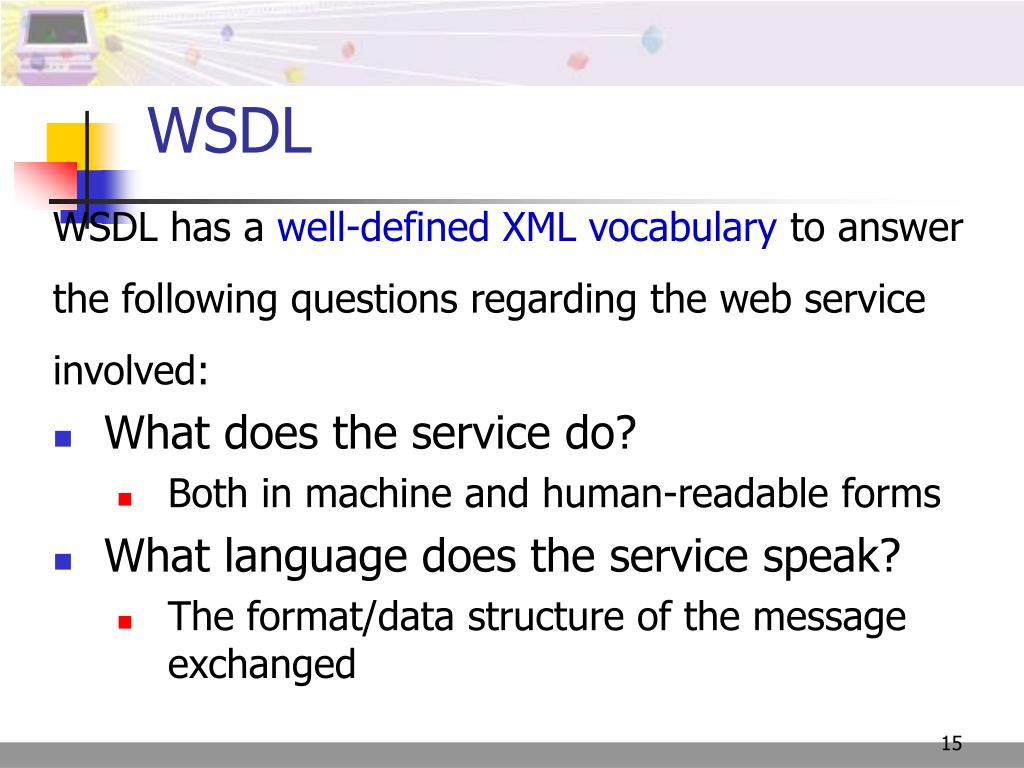 WSDL

WSDL has a well-defined XML vocabulary to answer the following questions regarding the web service involved:

- What does the service do?
  - Both in machine and human-readable forms
- What language does the service speak?
  - The format/data structure of the message exchanged

15